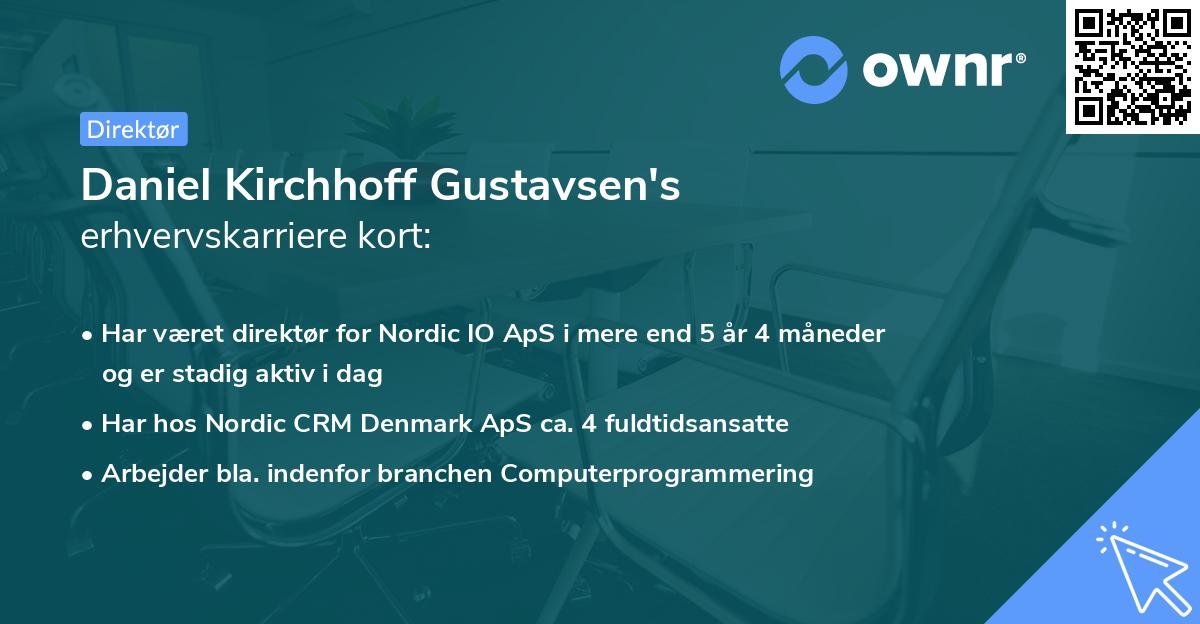 ownr®

Direktør

Daniel Kirchhoff Gustavsen's erhvervskarriere kort:

• Har været direktør for Nordic IO ApS i mere end 5 år 4 måneder og er stadig aktiv i dag
• Har hos Nordic CRM Denmark ApS ca. 4 fuldtidsansatte
• Arbejder bla. indenfor branchen Computerprogrammering